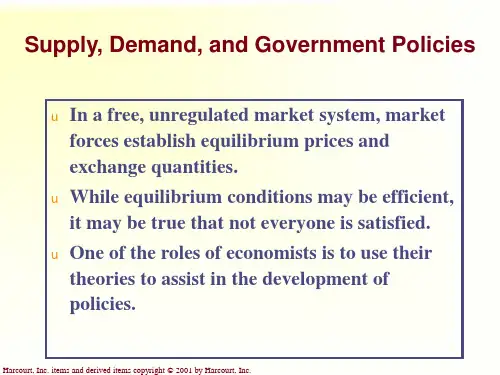 Supply, Demand, and Government Policies

u In a free, unregulated market system, market forces establish equilibrium prices and exchange quantities.

u While equilibrium conditions may be efficient, it may be true that not everyone is satisfied.

u One of the roles of economists is to use their theories to assist in the development of policies.

Harcourt, Inc. items and derived items copyright © 2001 by Harcourt, Inc.